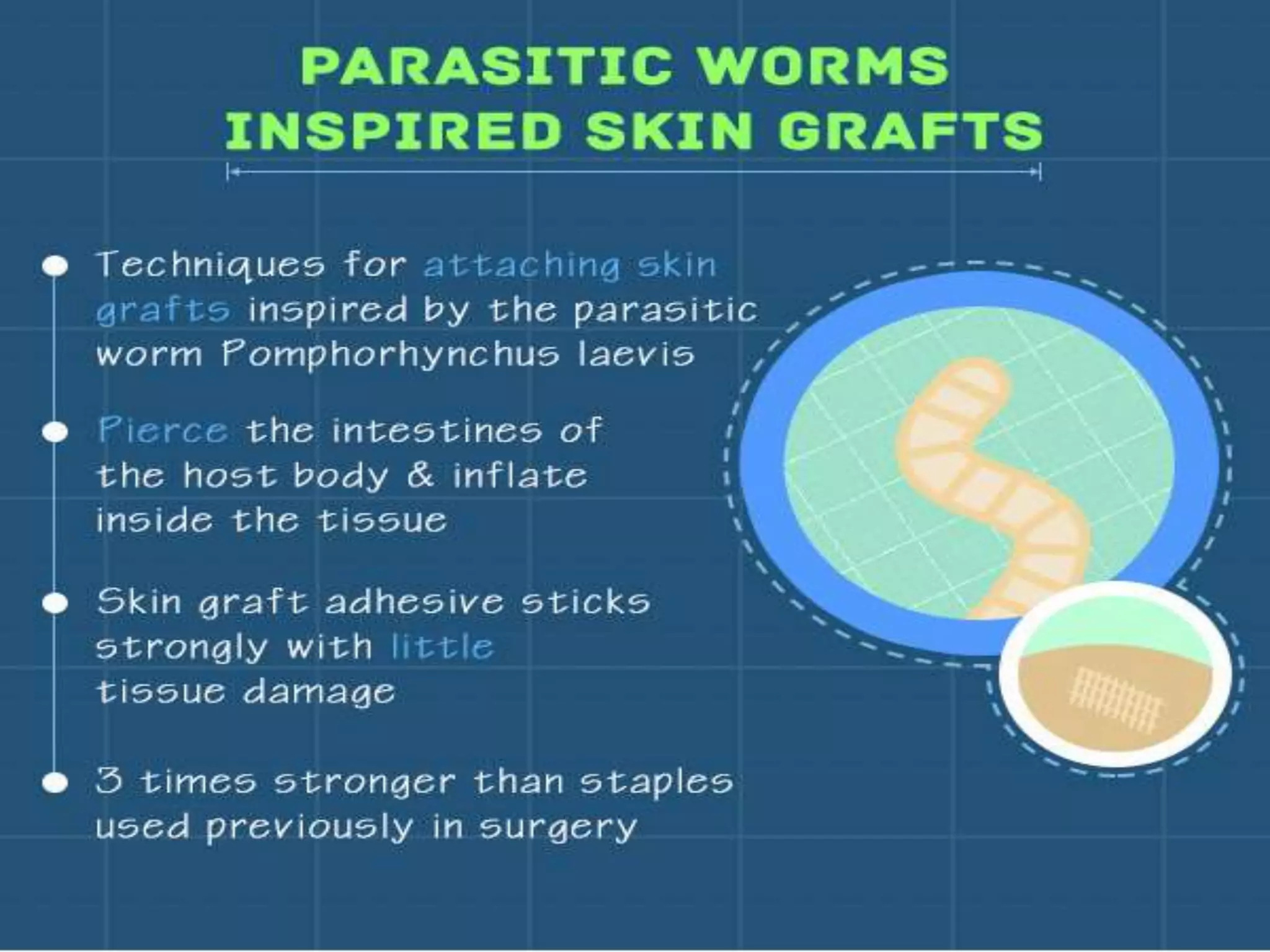 PARASITIC WORMS INSPIRED SKIN GRAFTS

Techniques for attaching skin grafts inspired by the parasitic worm Pomphorhynchus laevis

Pierce the intestines of the host body & inflate inside the tissue

Skin graft adhesive sticks strongly with little tissue damage

3 times stronger than staples used previously in surgery